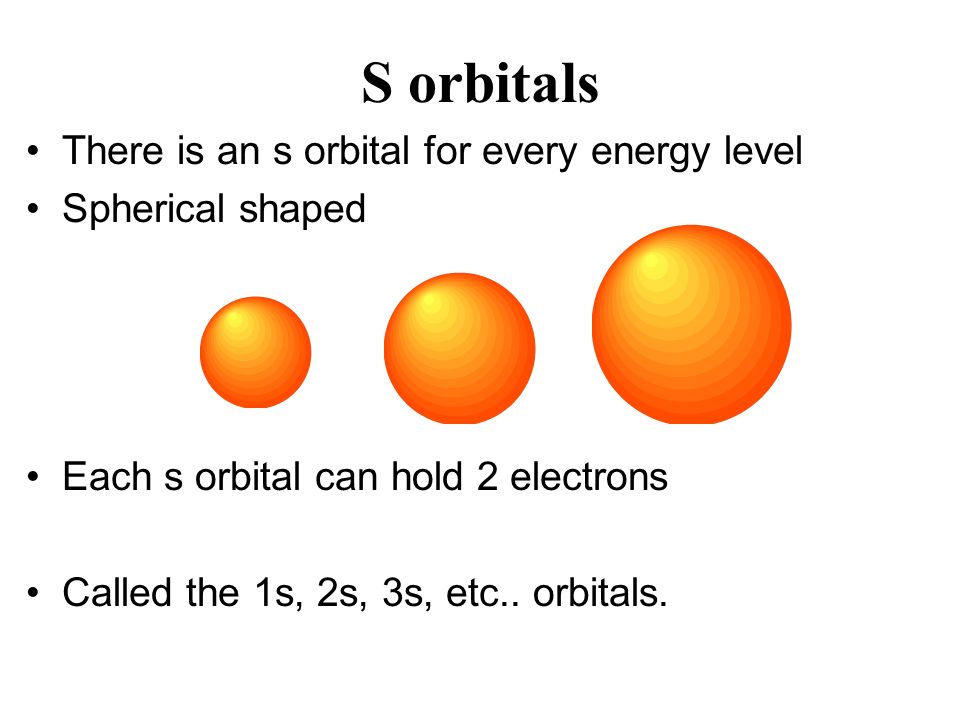 S orbitals

• There is an s orbital for every energy level
• Spherical shaped

• Each s orbital can hold 2 electrons

• Called the 1s, 2s, 3s, etc.. orbitals.